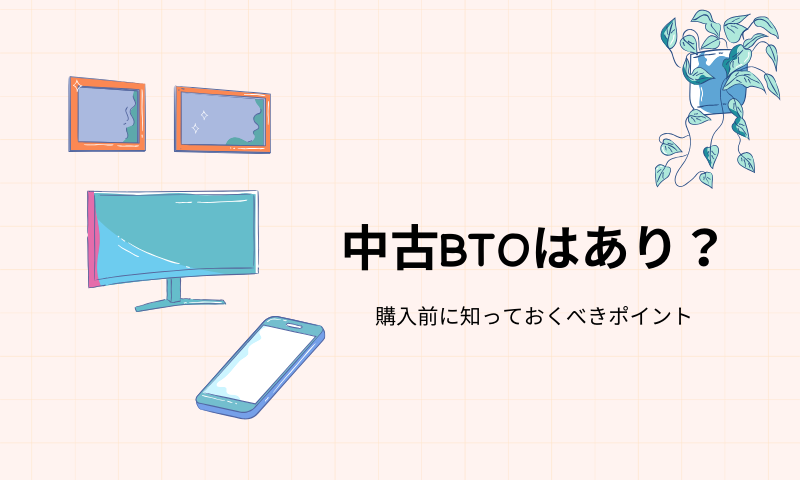 中古BTOはあり？

購入前に知っておくべきポイント